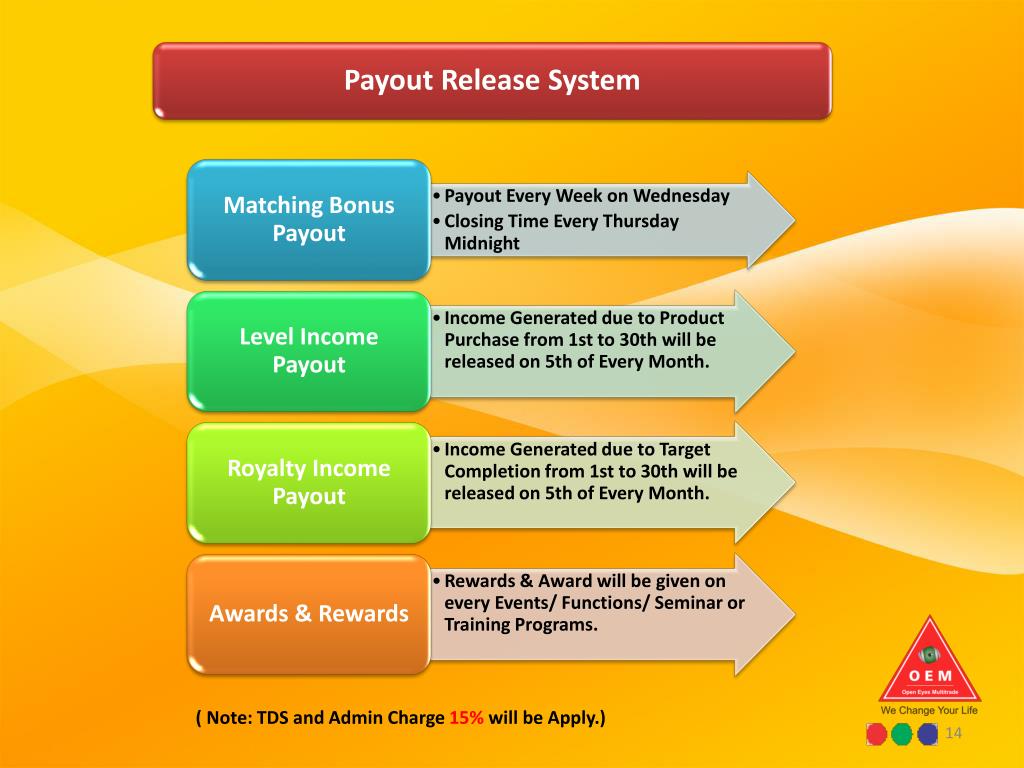 Payout Release System

Matching Bonus Payout

• Payout Every Week on Wednesday
• Closing Time Every Thursday Midnight

Level Income Payout

• Income Generated due to Product Purchase from 1st to 30th will be released on 5th of Every Month.

Royalty Income Payout

• Income Generated due to Target Completion from 1st to 30th will be released on 5th of Every Month.

Awards & Rewards

• Rewards & Award will be given on every Events/ Functions/ Seminar or Training Programs.

( Note: TDS and Admin Charge 15% will be Apply.)

OEM
Open Eyes Multitrade
We Change Your Life

14